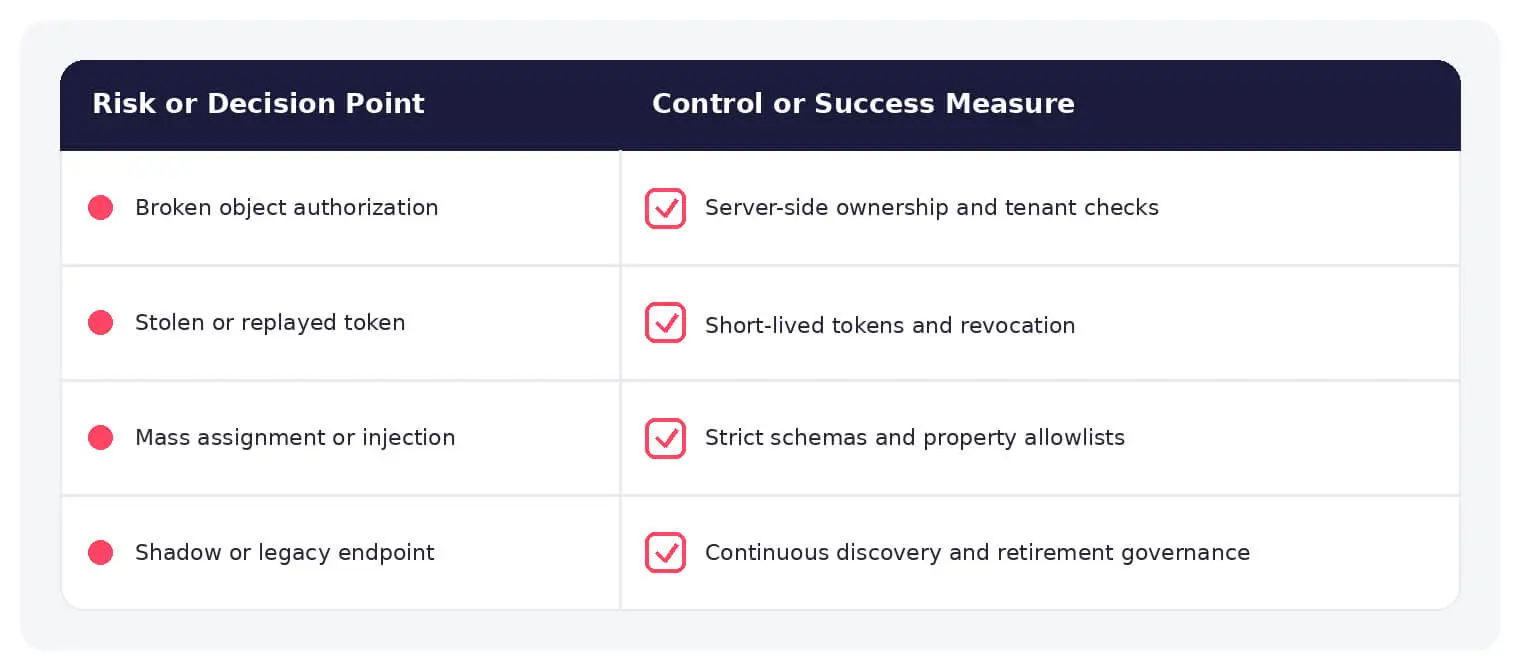 | Risk or Decision Point | Control or Success Measure |
|---|---|
| Broken object authorization | Server-side ownership and tenant checks |
| Stolen or replayed token | Short-lived tokens and revocation |
| Mass assignment or injection | Strict schemas and property allowlists |
| Shadow or legacy endpoint | Continuous discovery and retirement governance |